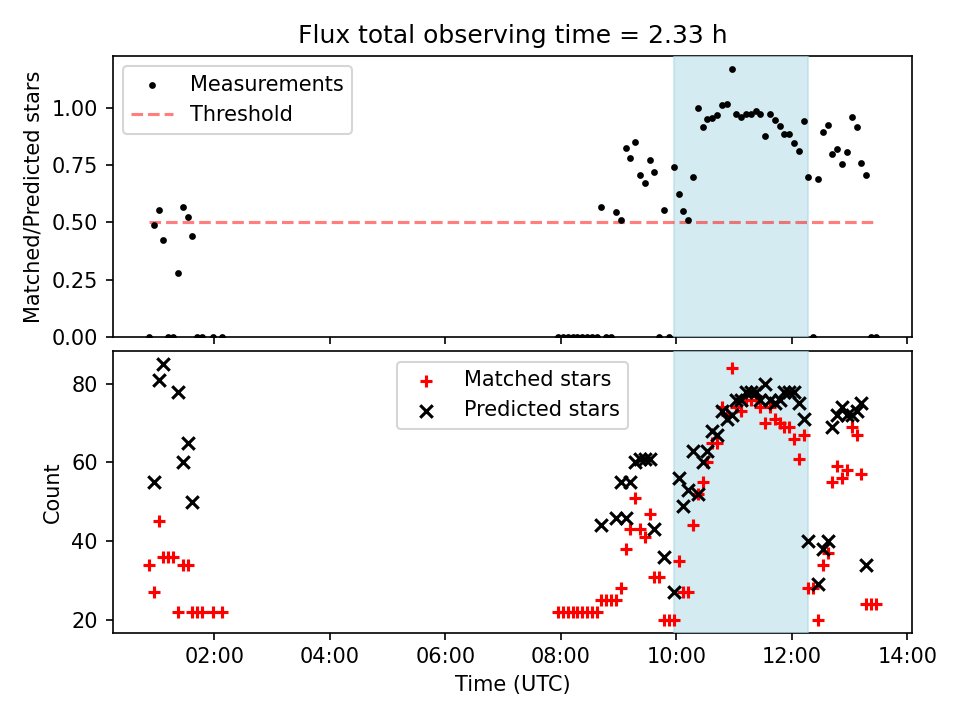 Flux total observing time = 2.33 h

Measurements
Threshold

Matched/Predicted stars

1.00
0.75
0.50
0.25
0.00

Matched stars
Predicted stars

Count

80
60
40
20

02:00
04:00
06:00
08:00
10:00
12:00
14:00

Time (UTC)